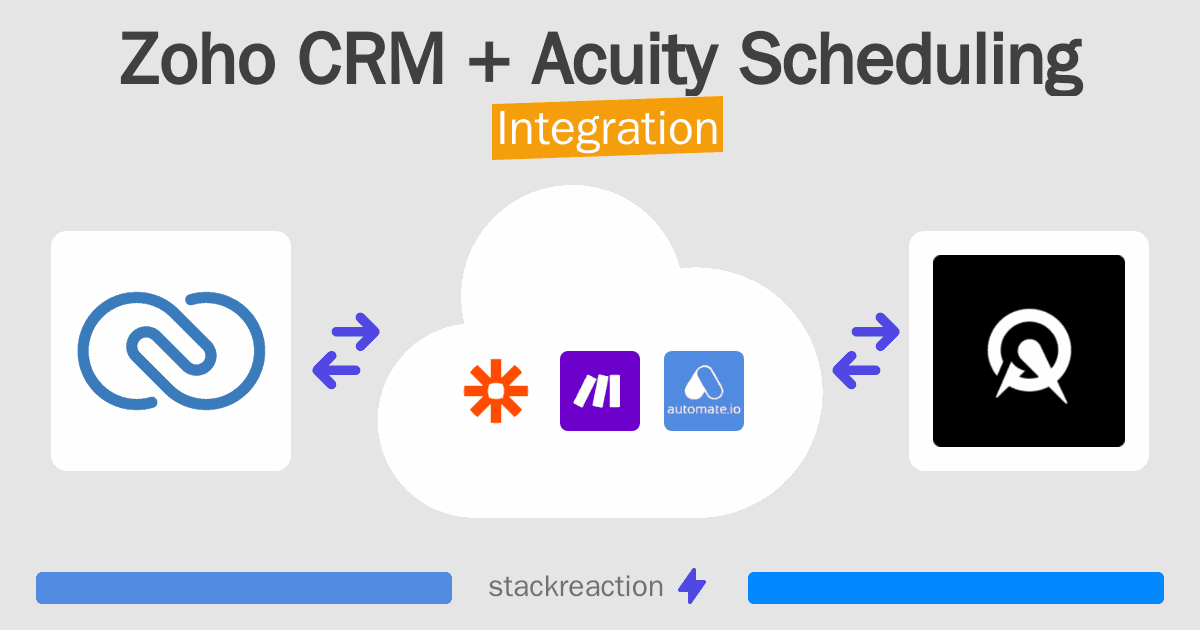 Zoho CRM + Acuity Scheduling
Integration

automate.io

stackreaction